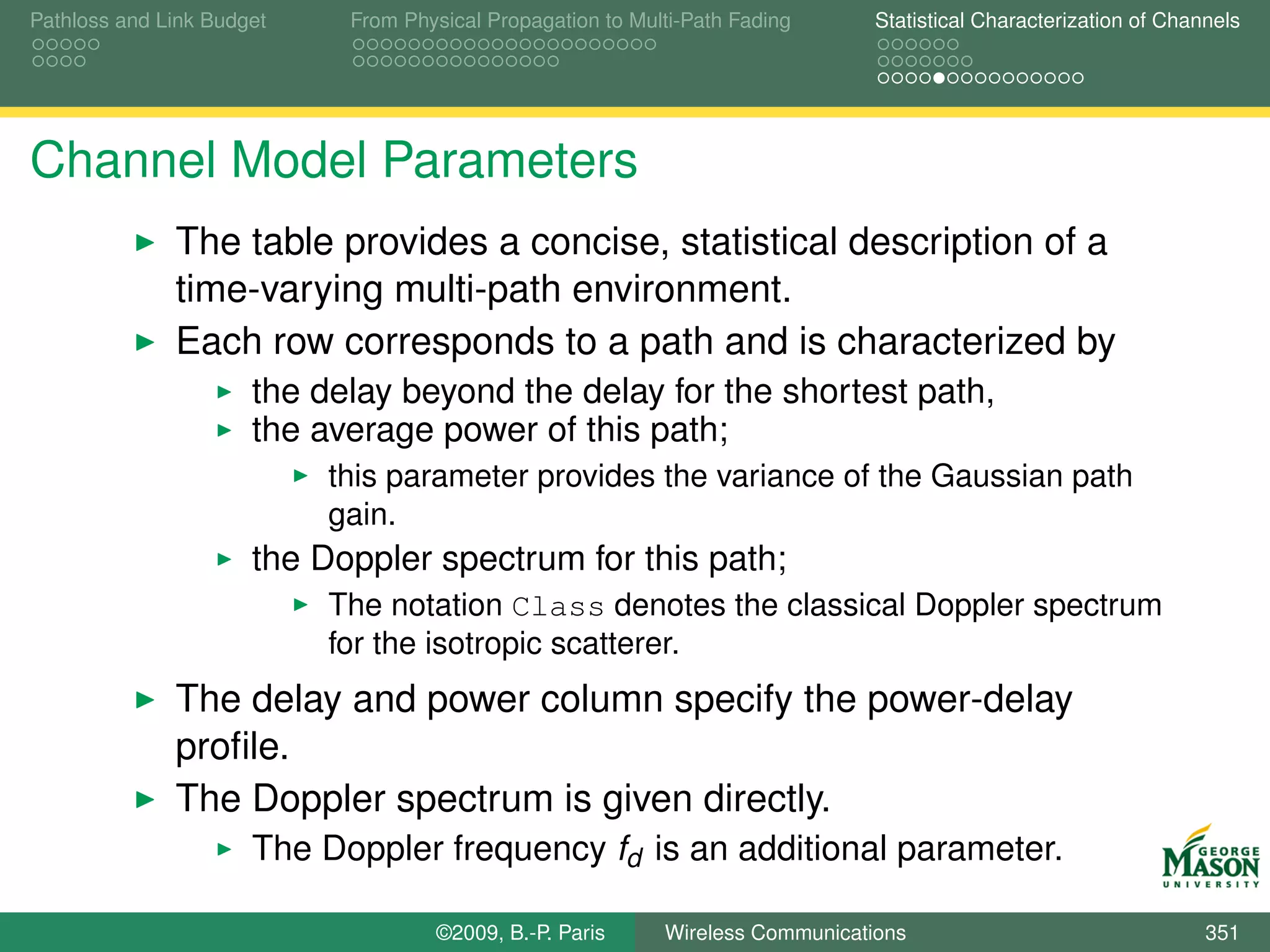 Pathloss and Link Budget

From Physical Propagation to Multi-Path Fading

Statistical Characterization of Channels

Channel Model Parameters

▶ The table provides a concise, statistical description of a time-varying multi-path environment.

▶ Each row corresponds to a path and is characterized by

▶ the delay beyond the delay for the shortest path,

▶ the average power of this path;

▶ this parameter provides the variance of the Gaussian path gain.

▶ the Doppler spectrum for this path;

▶ The notation Class denotes the classical Doppler spectrum for the isotropic scatterer.

▶ The delay and power column specify the power-delay profile.

▶ The Doppler spectrum is given directly.

▶ The Doppler frequency $f_d$ is an additional parameter.

GEORGE MASON UNIVERSITY

©2009, B.-P. Paris

Wireless Communications

351